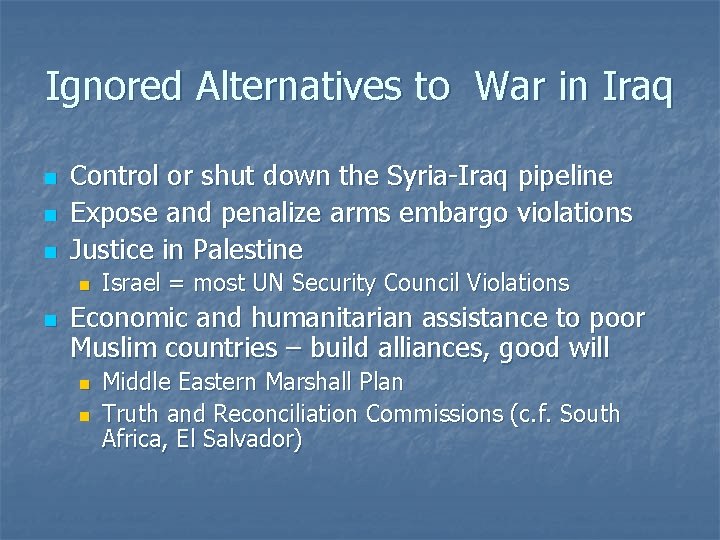 Ignored Alternatives to War in Iraq

- Control or shut down the Syria-Iraq pipeline
- Expose and penalize arms embargo violations
- Justice in Palestine
  - Israel = most UN Security Council Violations
- Economic and humanitarian assistance to poor Muslim countries – build alliances, good will
  - Middle Eastern Marshall Plan
  - Truth and Reconciliation Commissions (c.f. South Africa, El Salvador)